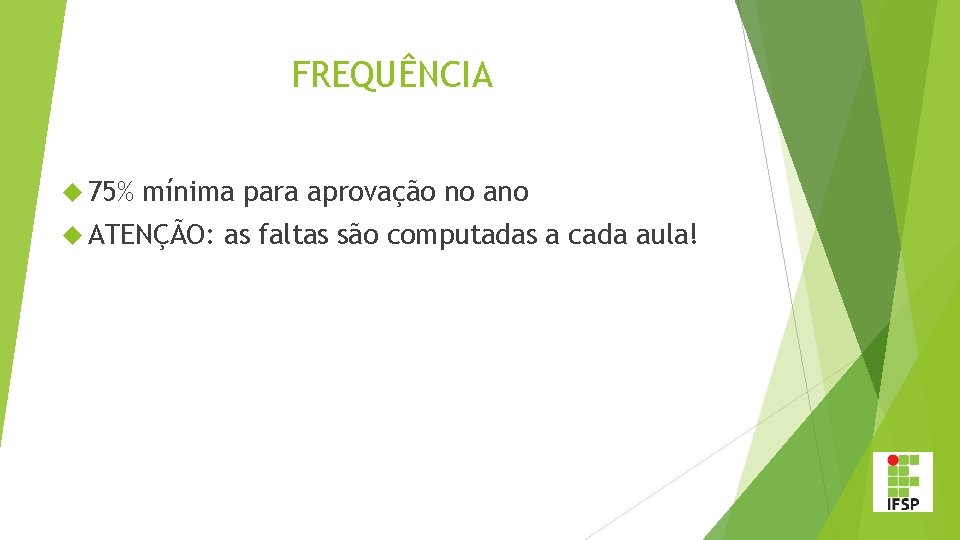 FREQUÊNCIA

75% mínima para aprovação no ano

ATENÇÃO: as faltas são computadas a cada aula!

IFSP